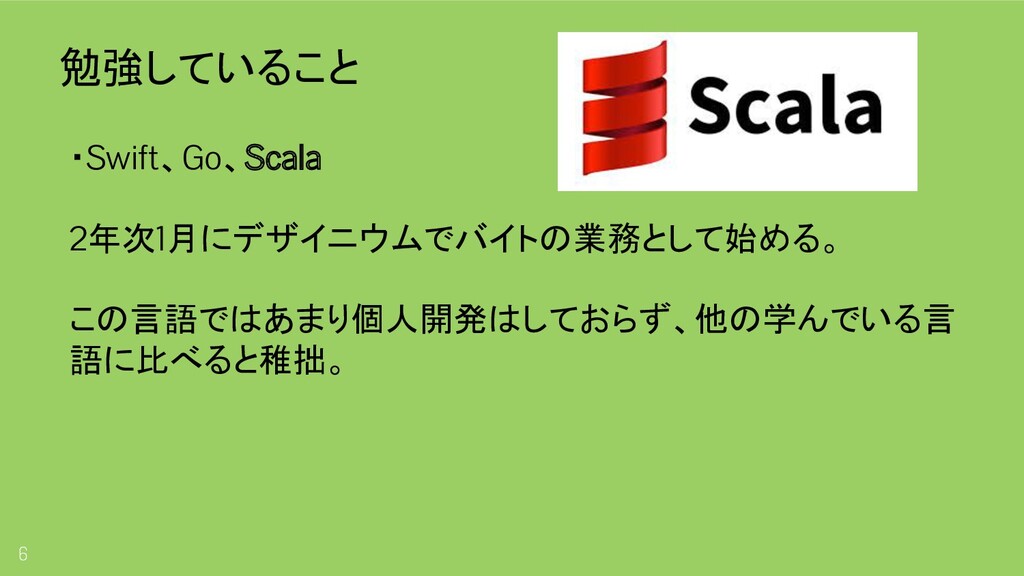 勉強していること

Scala

・Swift、Go、Scala

2年次1月にデザイニウムでバイトの業務として始める。

この言語ではあまり個人開発はしておらず、他の学んでいる言語に比べると稚拙。

6